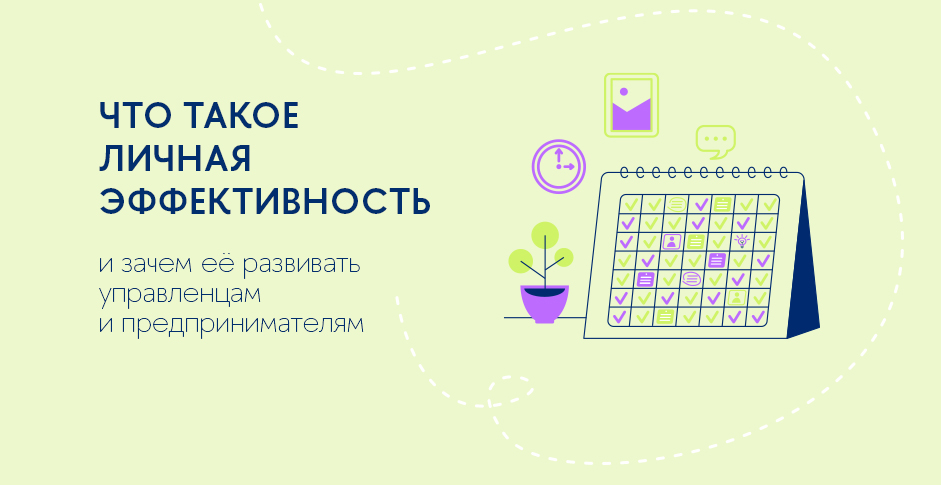 ЧТО ТАКОЕ ЛИЧНАЯ ЭФФЕКТИВНОСТЬ

и зачем её развивать управленцам и предпринимателям